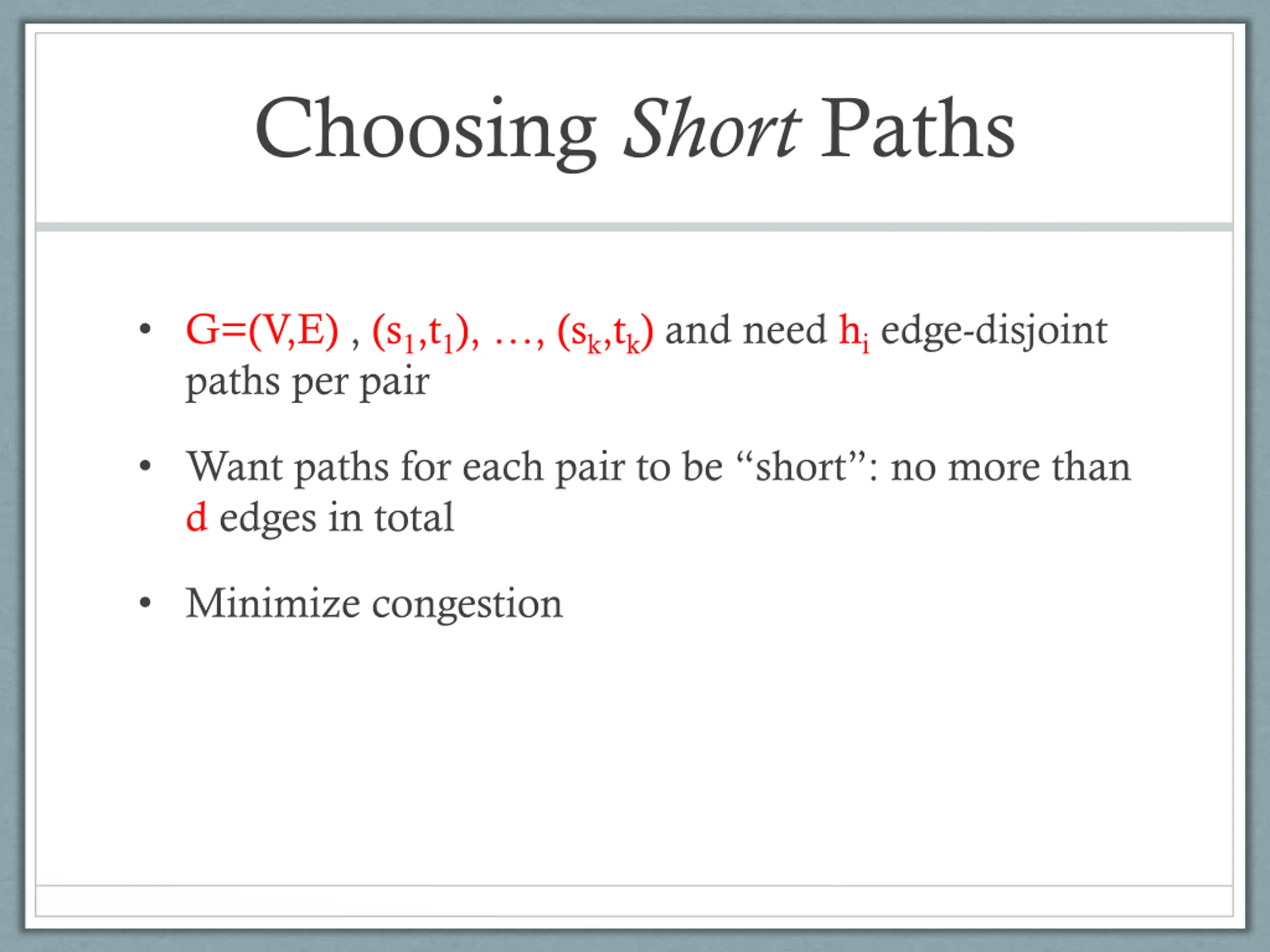 Choosing Short Paths

• $G=(V,E)$ , $(s_1,t_1)$, …, $(s_k,t_k)$ and need $h_i$ edge-disjoint paths per pair

• Want paths for each pair to be “short”: no more than d edges in total

• Minimize congestion